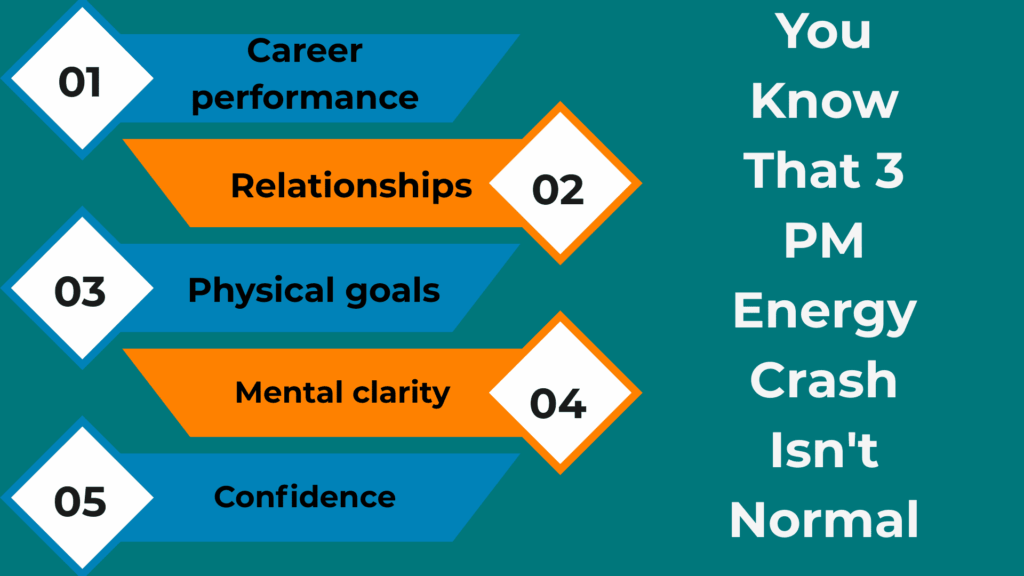 01 Career performance

Relationships 02

03 Physical goals

Mental clarity 04

05 Confidence

You Know That 3 PM Energy Crash Isn't Normal